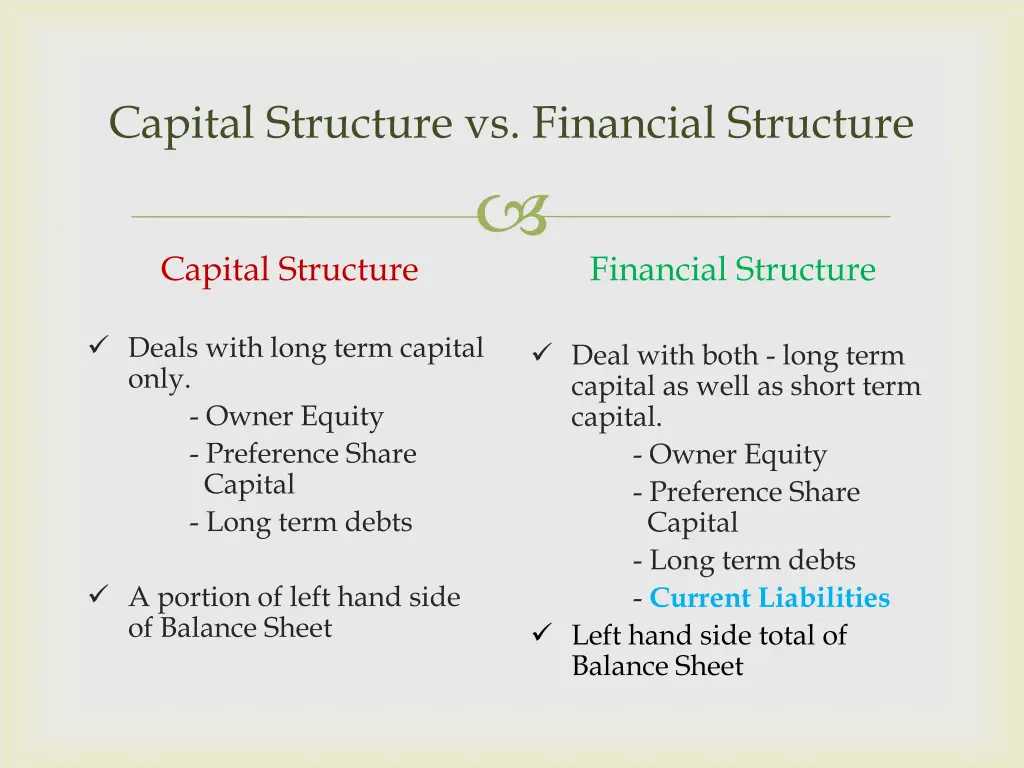 Capital Structure vs. Financial Structure

Capital Structure

✓ Deals with long term capital only.
- Owner Equity
- Preference Share Capital
- Long term debts

✓ A portion of left hand side of Balance Sheet

Financial Structure

✓ Deal with both - long term capital as well as short term capital.
- Owner Equity
- Preference Share Capital
- Long term debts
- Current Liabilities

✓ Left hand side total of Balance Sheet